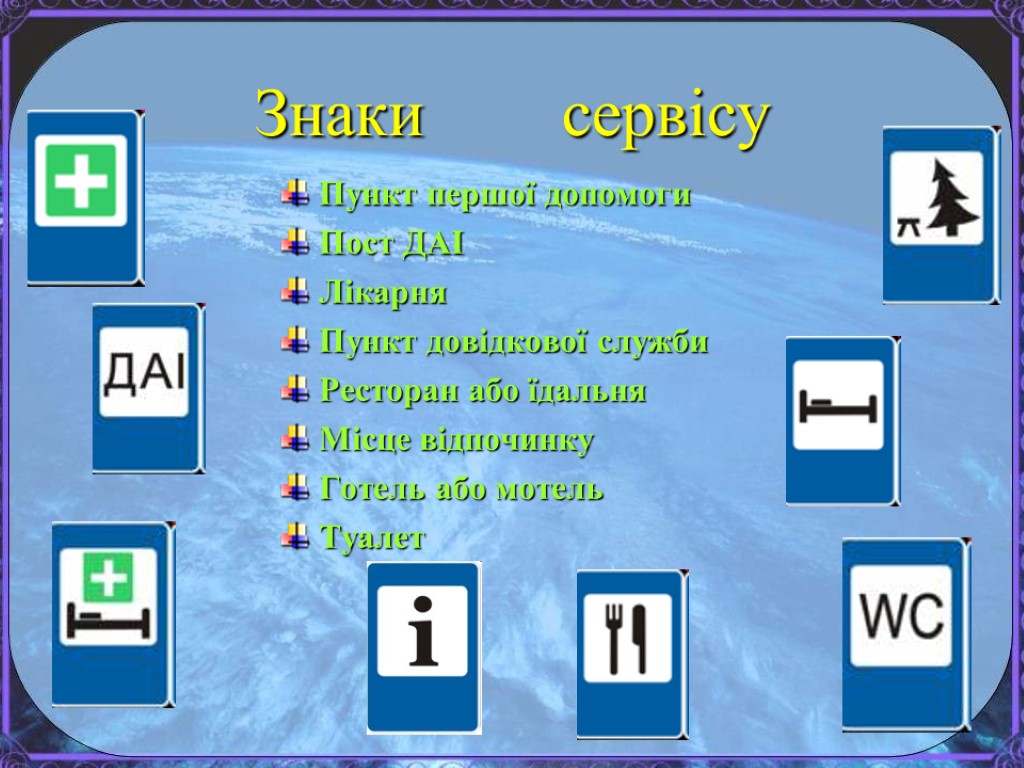 Знаки сервісу

Пункт першої допомоги
Пост ДАІ
Лікарня
Пункт довідкової служби
Ресторан або їдальня
Місце відпочинку
Готель або мотель
Туалет

ДАІ

i

WC